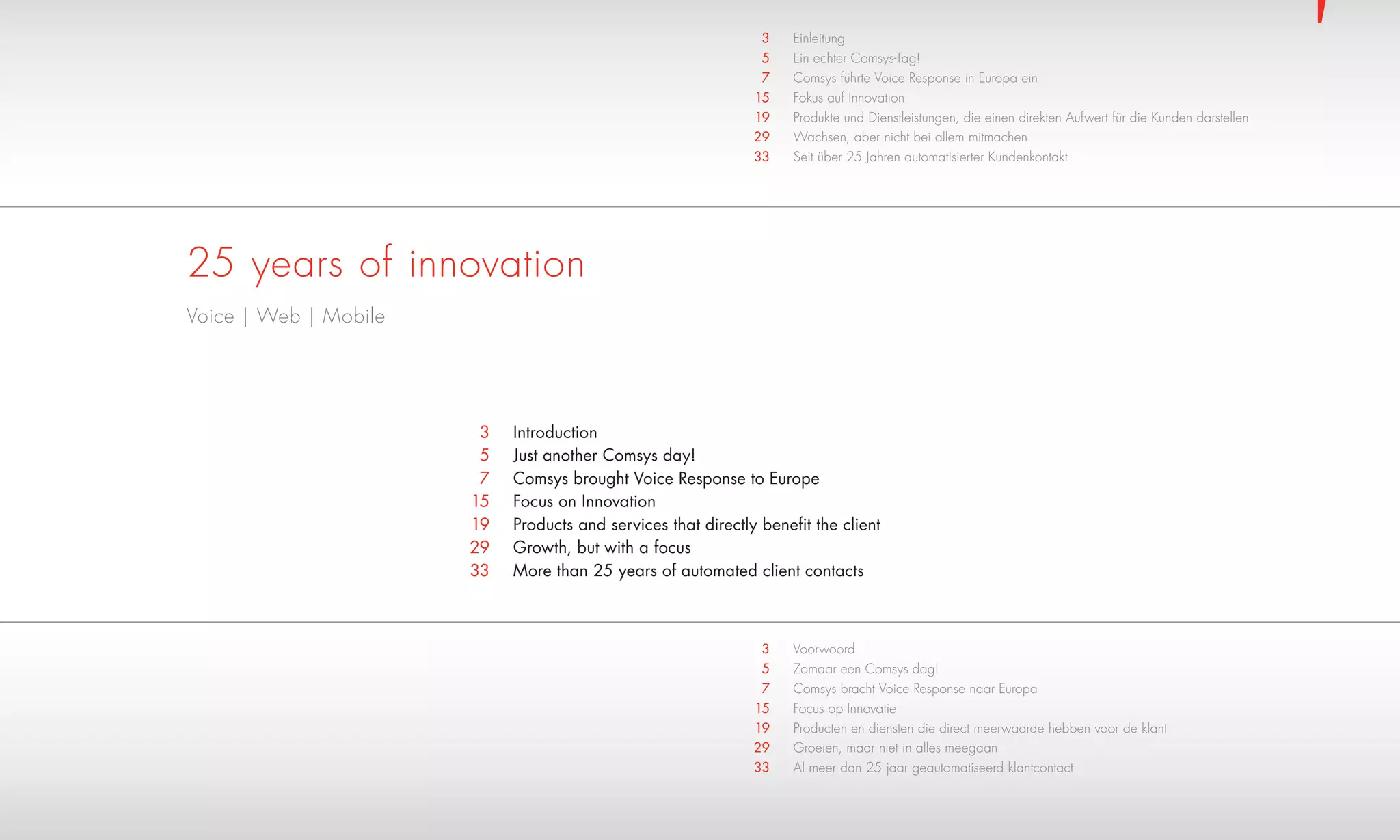 3 Einleitung
5 Ein echter Comsys-Tag!
7 Comsys führte Voice Response in Europa ein
15 Fokus auf Innovation
19 Produkte und Dienstleistungen, die einen direkten Aufwert für die Kunden darstellen
29 Wachsen, aber nicht bei allem mitmachen
33 Seit über 25 Jahren automatisierter Kundenkontakt

25 years of innovation

Voice | Web | Mobile

3 Introduction
5 Just another Comsys day!
7 Comsys brought Voice Response to Europe
15 Focus on Innovation
19 Products and services that directly benefit the client
29 Growth, but with a focus
33 More than 25 years of automated client contacts

3 Voorwoord
5 Zomaar een Comsys dag!
7 Comsys bracht Voice Response naar Europa
15 Focus op Innovatie
19 Producten en diensten die direct meerwaarde hebben voor de klant
29 Groeien, maar niet in alles meegaan
33 Al meer dan 25 jaar geautomatiseerd klantcontact